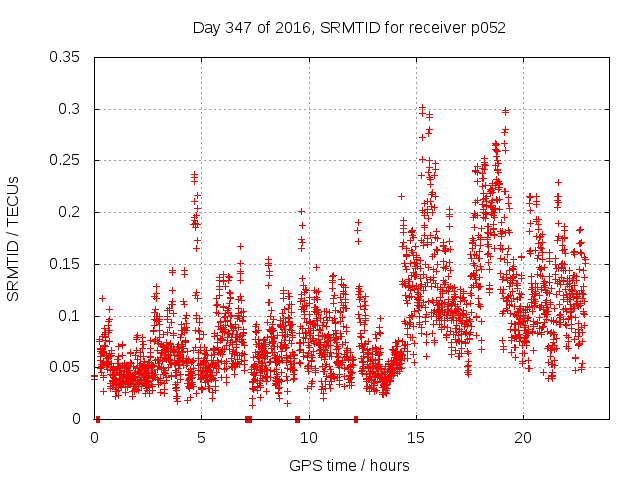 Day 347 of 2016, SRMTID for receiver p052

SRMTID / TECUs

0.35
0.3
0.25
0.2
0.15
0.1
0.05
0

0
5
10
15
20

GPS time / hours